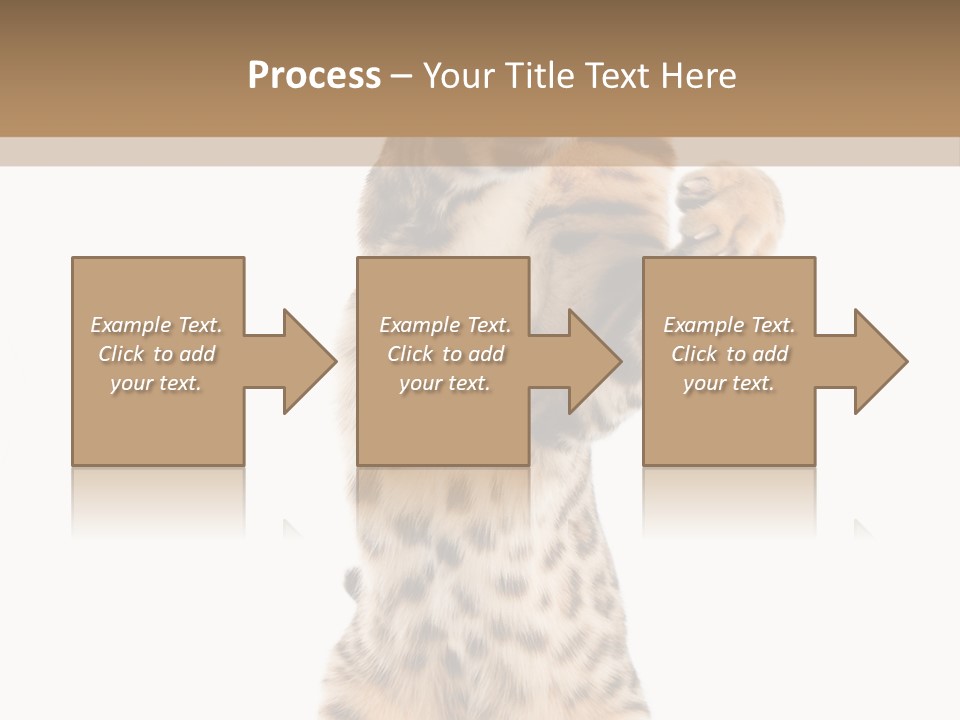 Process – Your Title Text Here

Example Text. Click to add your text.

Example Text. Click to add your text.

Example Text. Click to add your text.